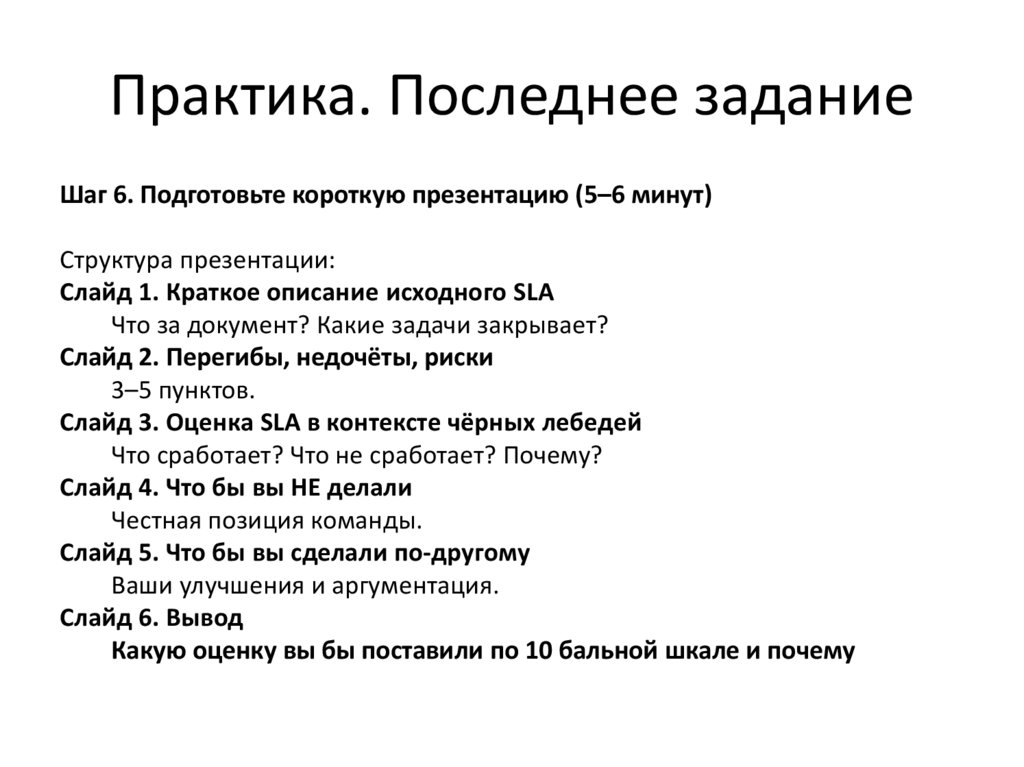 Практика. Последнее задание

Шаг 6. Подготовьте короткую презентацию (5–6 минут)

Структура презентации:
Слайд 1. Краткое описание исходного SLA
Что за документ? Какие задачи закрывает?
Слайд 2. Перегибы, недочёты, риски
3–5 пунктов.
Слайд 3. Оценка SLA в контексте чёрных лебедей
Что сработает? Что не сработает? Почему?
Слайд 4. Что бы вы НЕ делали
Честная позиция команды.
Слайд 5. Что бы вы сделали по-другому
Ваши улучшения и аргументация.
Слайд 6. Вывод
Какую оценку вы бы поставили по 10 бальной шкале и почему